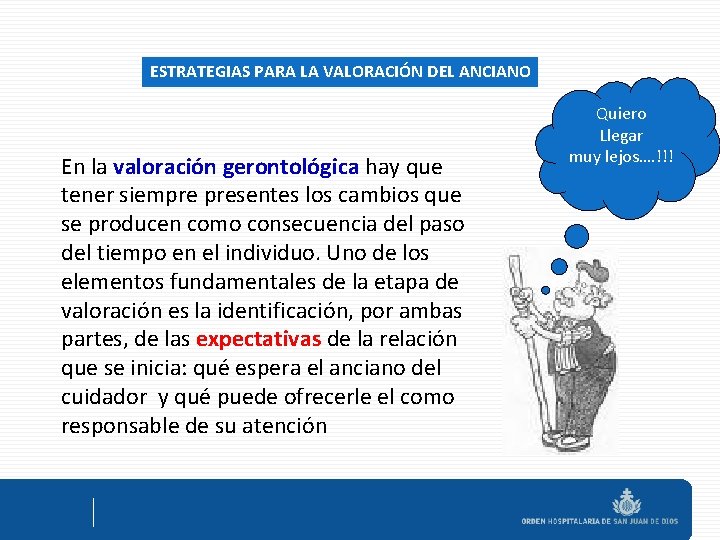 ESTRATEGIAS PARA LA VALORACIÓN DEL ANCIANO

Quiero Llegar muy lejos….!!!

En la valoración gerontológica hay que tener siempre presentes los cambios que se producen como consecuencia del paso del tiempo en el individuo. Uno de los elementos fundamentales de la etapa de valoración es la identificación, por ambas partes, de las expectativas de la relación que se inicia: qué espera el anciano del cuidador y qué puede ofrecerle el como responsable de su atención

ORDEN HOSPITALARIA DE SAN JUAN DE DIOS